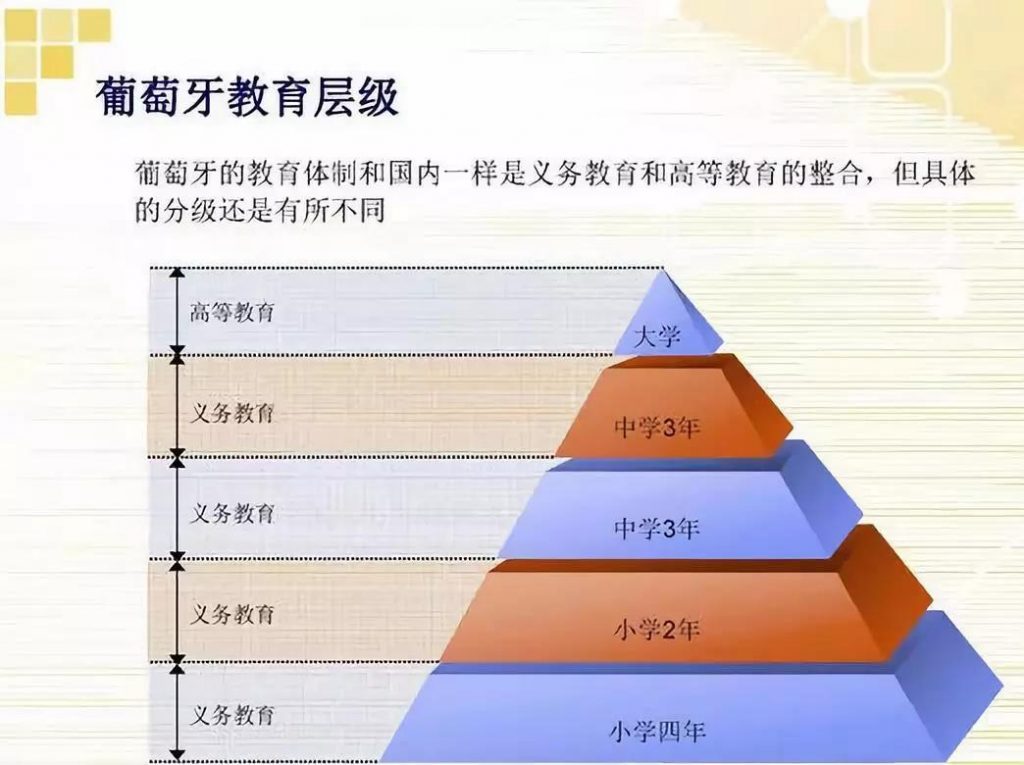 葡萄牙教育层级

葡萄牙的教育体制和国内一样是义务教育和高等教育的整合，但具体的分级还是有所不同

高等教育
大学
义务教育
中学3年
义务教育
中学3年
义务教育
小学2年
义务教育
小学四年